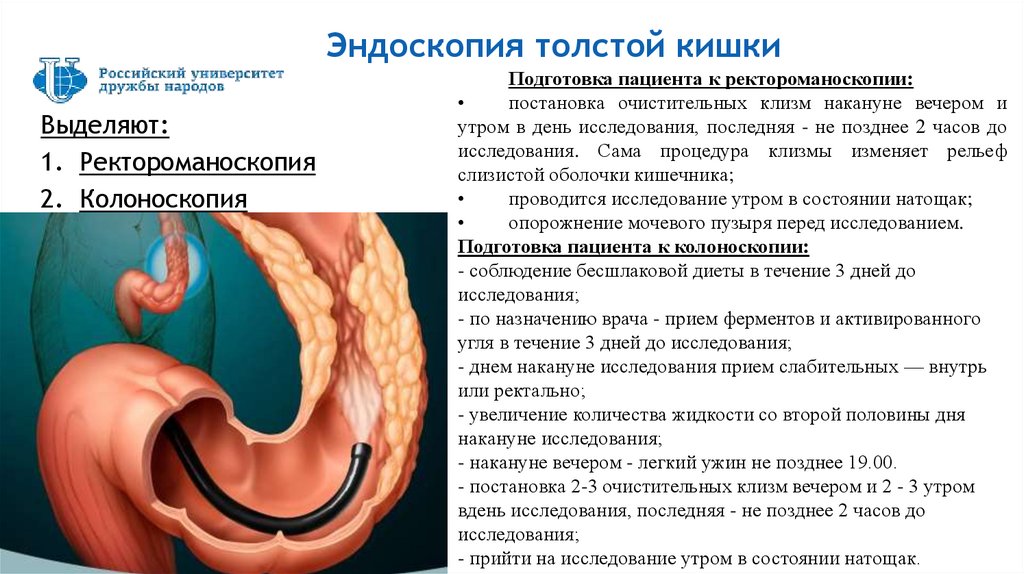 Эндоскопия толстой кишки

Российский университет дружбы народов

Выделяют:
1. Ректороманоскопия
2. Колоноскопия

Подготовка пациента к ректороманоскопии:
• постановка очистительных клизм накануне вечером и утром в день исследования, последняя - не позднее 2 часов до исследования. Сама процедура клизмы изменяет рельеф слизистой оболочки кишечника;
• проводится исследование утром в состоянии натощак;
• опорожнение мочевого пузыря перед исследованием.
Подготовка пациента к колоноскопии:
- соблюдение бесшлаковой диеты в течение 3 дней до исследования;
- по назначению врача - прием ферментов и активированного угля в течение 3 дней до исследования;
- днем накануне исследования прием слабительных — внутрь или ректально;
- увеличение количества жидкости со второй половины дня накануне исследования;
- накануне вечером - легкий ужин не позднее 19.00.
- постановка 2-3 очистительных клизм вечером и 2 - 3 утром вдень исследования, последняя - не позднее 2 часов до исследования;
- прийти на исследование утром в состоянии натощак.